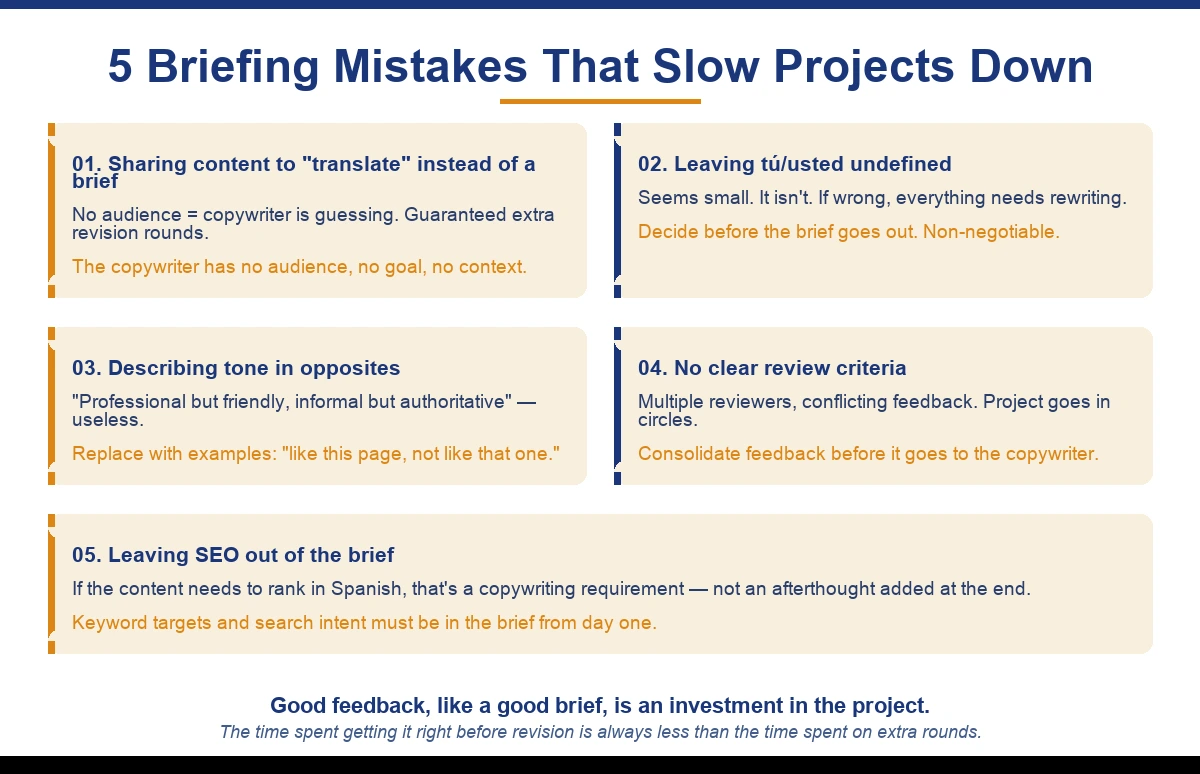 5 Briefing Mistakes That Slow Projects Down

01. Sharing content to "translate" instead of a brief

No audience = copywriter is guessing. Guaranteed extra revision rounds.

The copywriter has no audience, no goal, no context.

02. Leaving tú/usted undefined

Seems small. It isn't. If wrong, everything needs rewriting.

Decide before the brief goes out. Non-negotiable.

03. Describing tone in opposites

"Professional but friendly, informal but authoritative" — useless.

Replace with examples: "like this page, not like that one."

04. No clear review criteria

Multiple reviewers, conflicting feedback. Project goes in circles.

Consolidate feedback before it goes to the copywriter.

05. Leaving SEO out of the brief

If the content needs to rank in Spanish, that's a copywriting requirement — not an afterthought added at the end.

Keyword targets and search intent must be in the brief from day one.

Good feedback, like a good brief, is an investment in the project.

The time spent getting it right before revision is always less than the time spent on extra rounds.